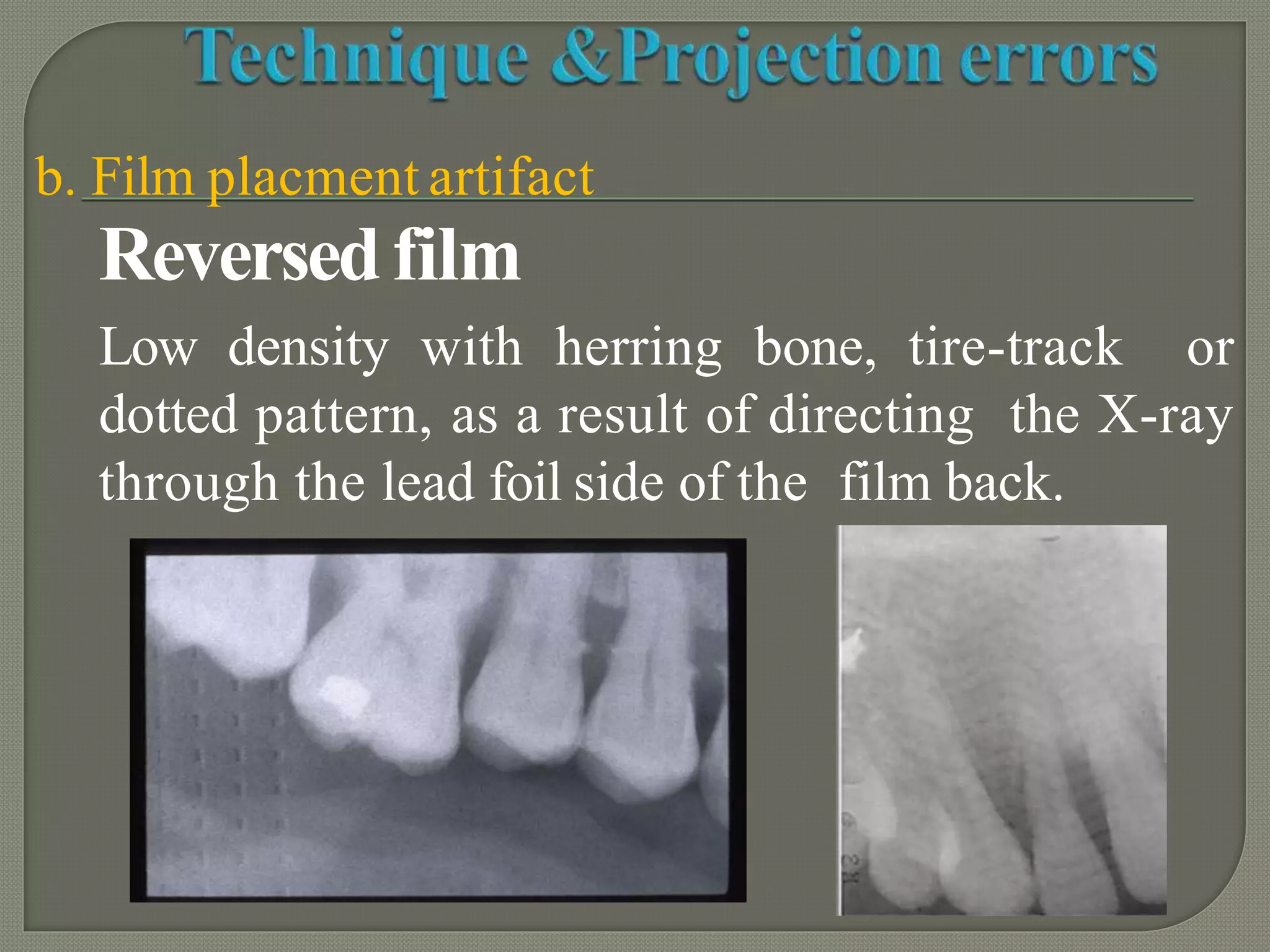 Technique &Projection errors

b. Film placment artifact

Reversed film

Low density with herring bone, tire-track or dotted pattern, as a result of directing the X-ray through the lead foil side of the film back.